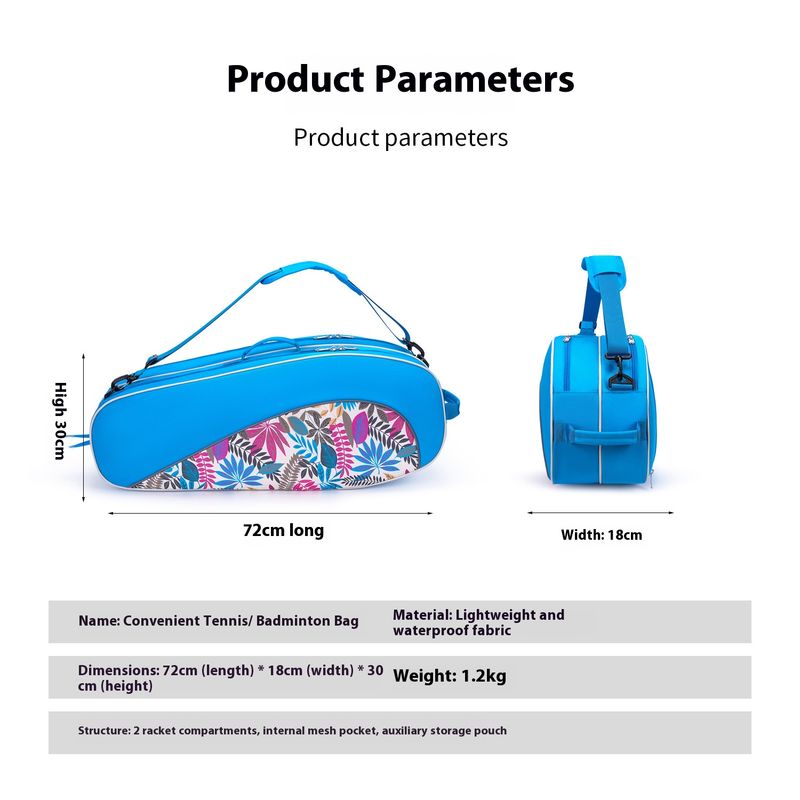 Product Parameters

Product parameters

High 30cm

72cm long

Width: 18cm

Name: Convenient Tennis/ Badminton Bag

Material: Lightweight and waterproof fabric

Dimensions: 72cm (length) * 18cm (width) * 30 cm (height)

Weight: 1.2kg

Structure: 2 racket compartments, internal mesh pocket, auxiliary storage pouch